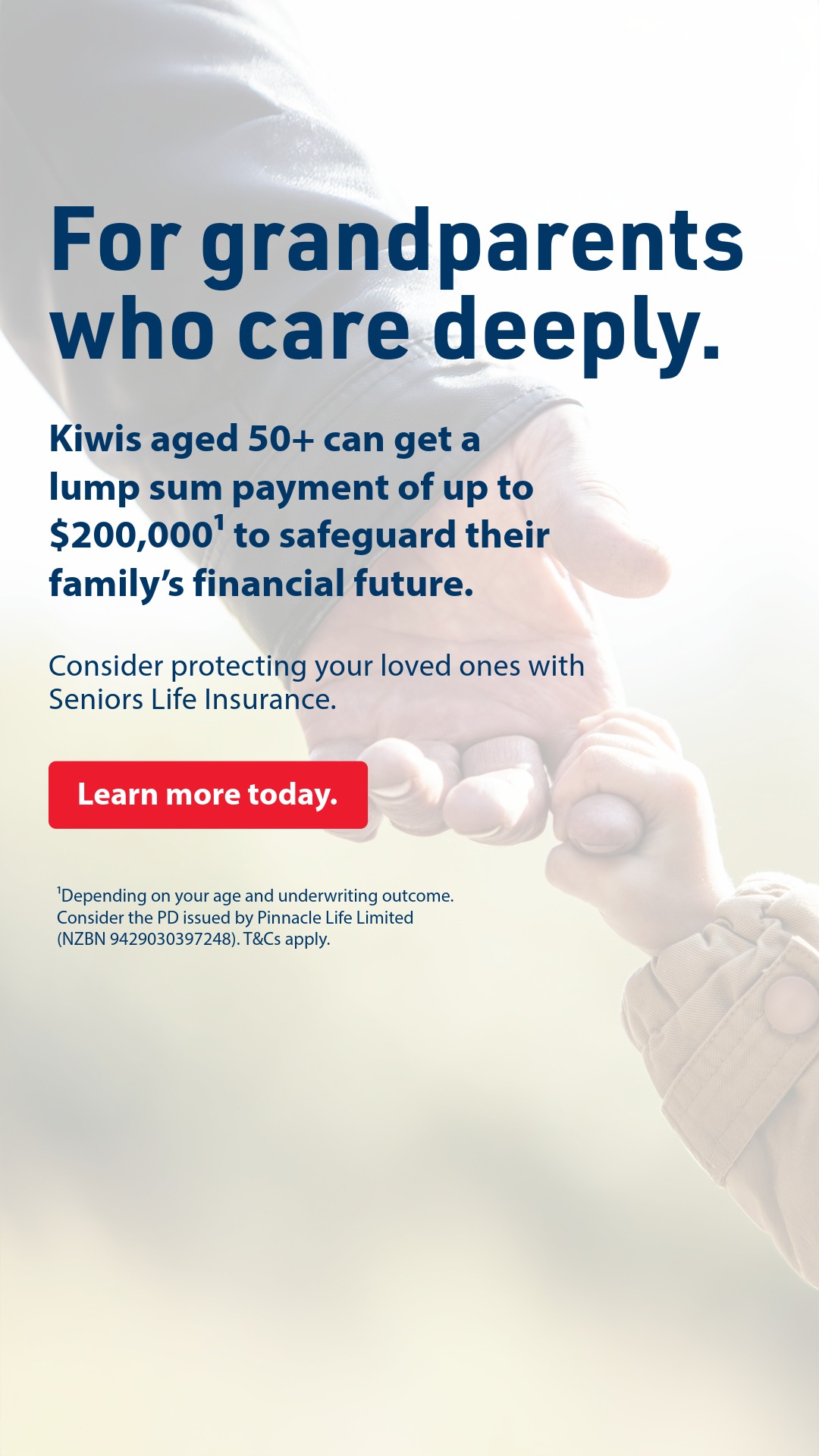 For grandparents who care deeply.

Kiwis aged 50+ can get a lump sum payment of up to \$200,000$^1$ to safeguard their family's financial future.

Consider protecting your loved ones with Seniors Life Insurance.

Learn more today.

$^1$Depending on your age and underwriting outcome. Consider the PD issued by Pinnacle Life Limited (NZBN 9429030397248). T&Cs apply.